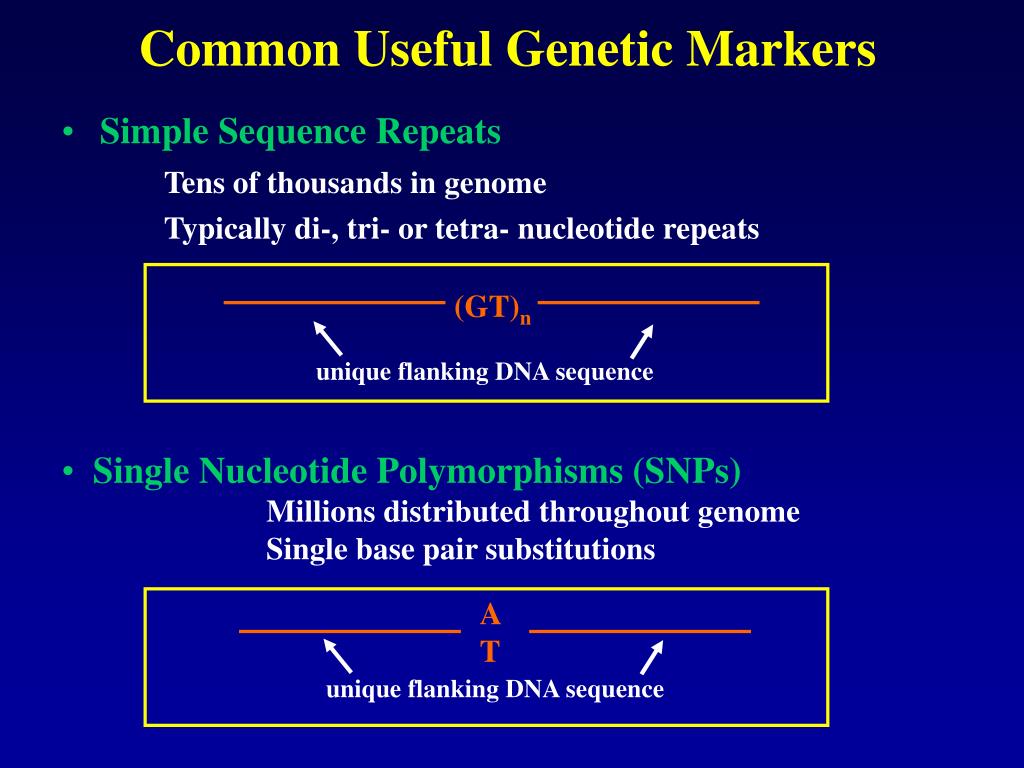 Common Useful Genetic Markers

• Simple Sequence Repeats

Tens of thousands in genome

Typically di-, tri- or tetra- nucleotide repeats

$(GT)_n$

unique flanking DNA sequence

• Single Nucleotide Polymorphisms (SNPs)

Millions distributed throughout genome

Single base pair substitutions

A

T

unique flanking DNA sequence